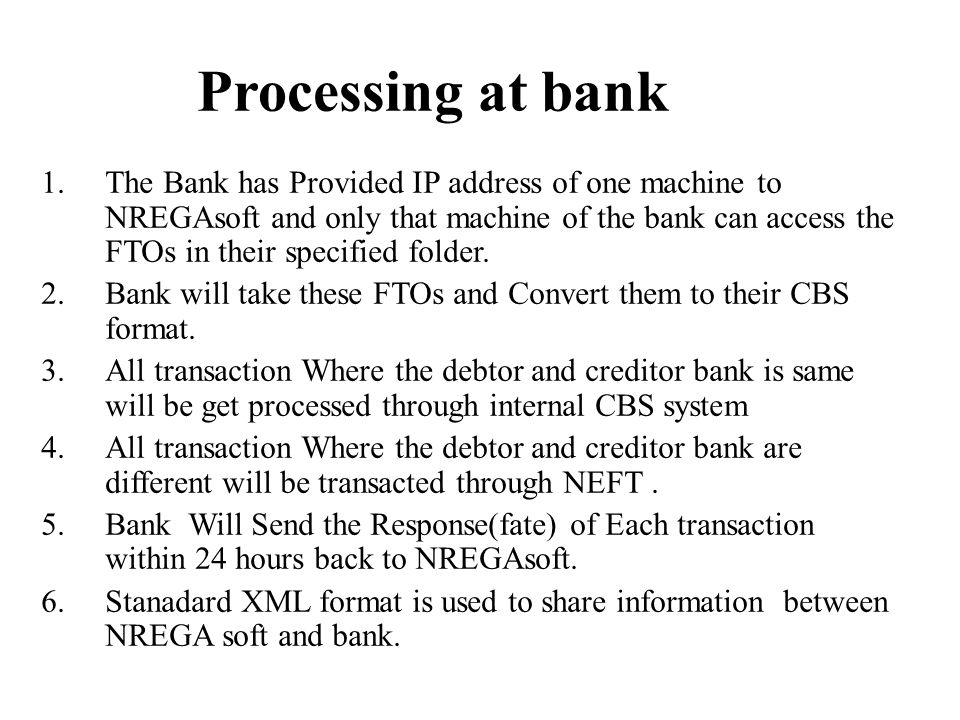 Processing at bank

1. The Bank has Provided IP address of one machine to NREGAsoft and only that machine of the bank can access the FTOs in their specified folder.
2. Bank will take these FTOs and Convert them to their CBS format.
3. All transaction Where the debtor and creditor bank is same will be get processed through internal CBS system
4. All transaction Where the debtor and creditor bank are different will be transacted through NEFT .
5. Bank Will Send the Response(fate) of Each transaction within 24 hours back to NREGAsoft.
6. Stanadard XML format is used to share information between NREGA soft and bank.